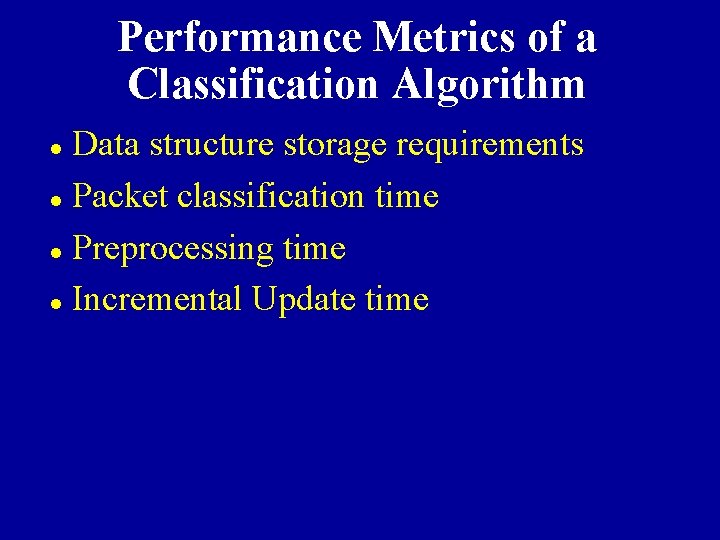 Performance Metrics of a Classification Algorithm

- Data structure storage requirements
- Packet classification time
- Preprocessing time
- Incremental Update time